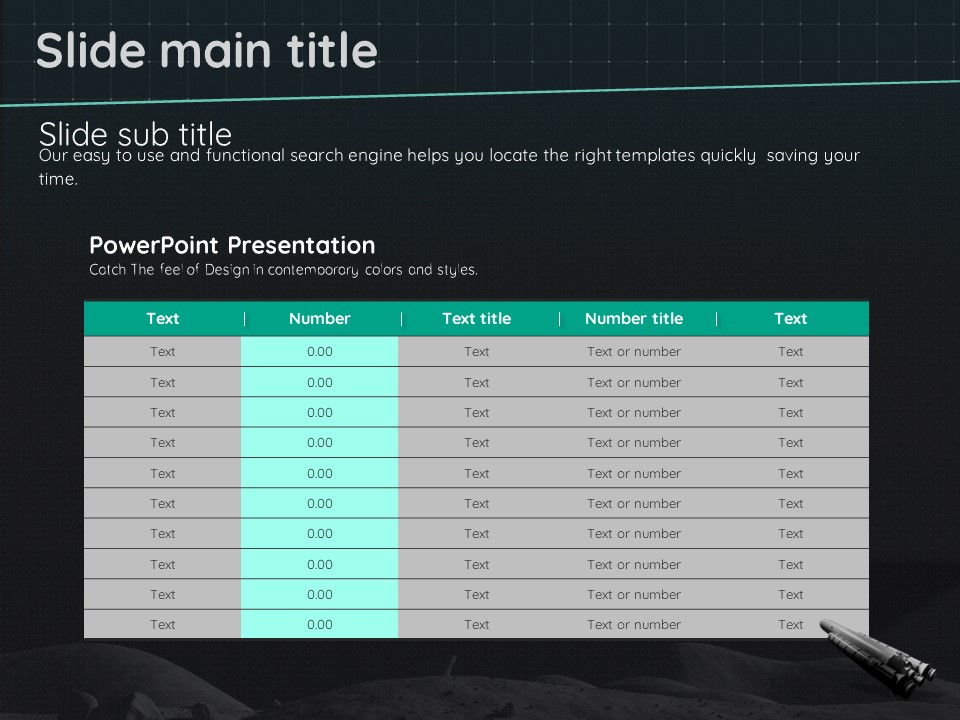 Slide main title

Slide sub title
Our easy to use and functional search engine helps you locate the right templates quickly saving your time.

PowerPoint Presentation
Catch The feel of Design in contemporary colors and styles.

| Text | Number | Text title | Number title | Text |
|---|---|---|---|---|
| Text | 0.00 | Text | Text or number | Text |
| Text | 0.00 | Text | Text or number | Text |
| Text | 0.00 | Text | Text or number | Text |
| Text | 0.00 | Text | Text or number | Text |
| Text | 0.00 | Text | Text or number | Text |
| Text | 0.00 | Text | Text or number | Text |
| Text | 0.00 | Text | Text or number | Text |
| Text | 0.00 | Text | Text or number | Text |
| Text | 0.00 | Text | Text or number | Text |
| Text | 0.00 | Text | Text or number | Text |